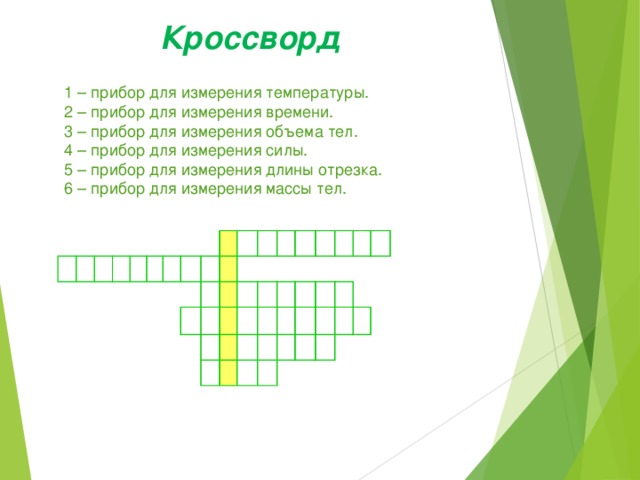 Кроссворд

1 – прибор для измерения температуры.
2 – прибор для измерения времени.
3 – прибор для измерения объема тел.
4 – прибор для измерения силы.
5 – прибор для измерения длины отрезка.
6 – прибор для измерения массы тел.